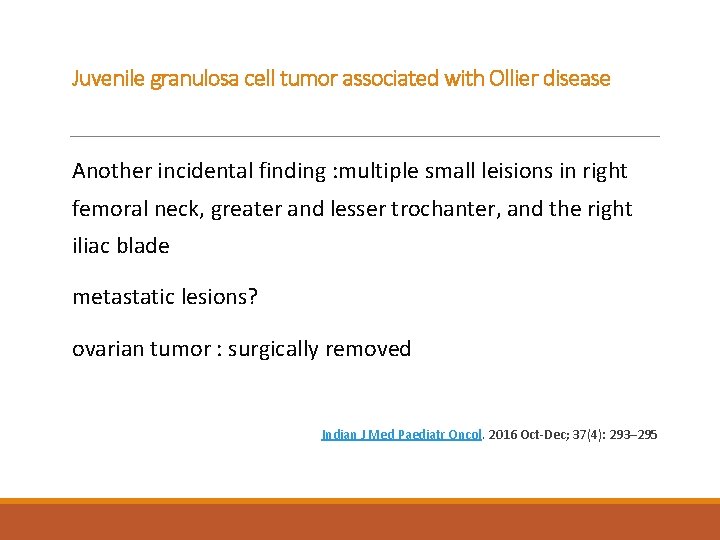 Juvenile granulosa cell tumor associated with Ollier disease

Another incidental finding :multiple small leisions in right femoral neck, greater and lesser trochanter, and the right iliac blade

metastatic lesions?

ovarian tumor : surgically removed

Indian J Med Paediatr Oncol. 2016 Oct-Dec; 37(4): 293–295